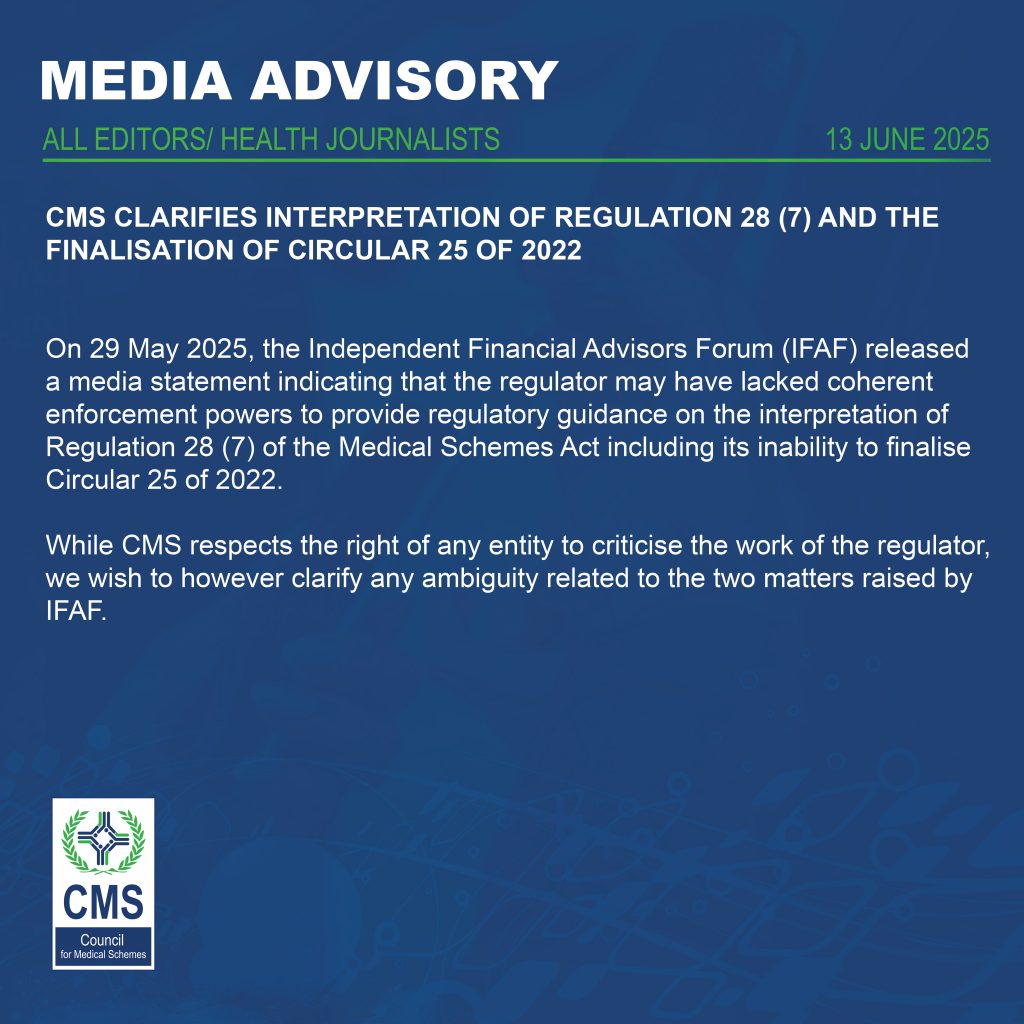 MEDIA ADVISORY

ALL EDITORS/ HEALTH JOURNALISTS

13 JUNE 2025

CMS CLARIFIES INTERPRETATION OF REGULATION 28 (7) AND THE FINALISATION OF CIRCULAR 25 OF 2022

On 29 May 2025, the Independent Financial Advisors Forum (IFAF) released a media statement indicating that the regulator may have lacked coherent enforcement powers to provide regulatory guidance on the interpretation of Regulation 28 (7) of the Medical Schemes Act including its inability to finalise Circular 25 of 2022.

While CMS respects the right of any entity to criticise the work of the regulator, we wish to however clarify any ambiguity related to the two matters raised by IFAF.

CMS
Council
for Medical Schemes